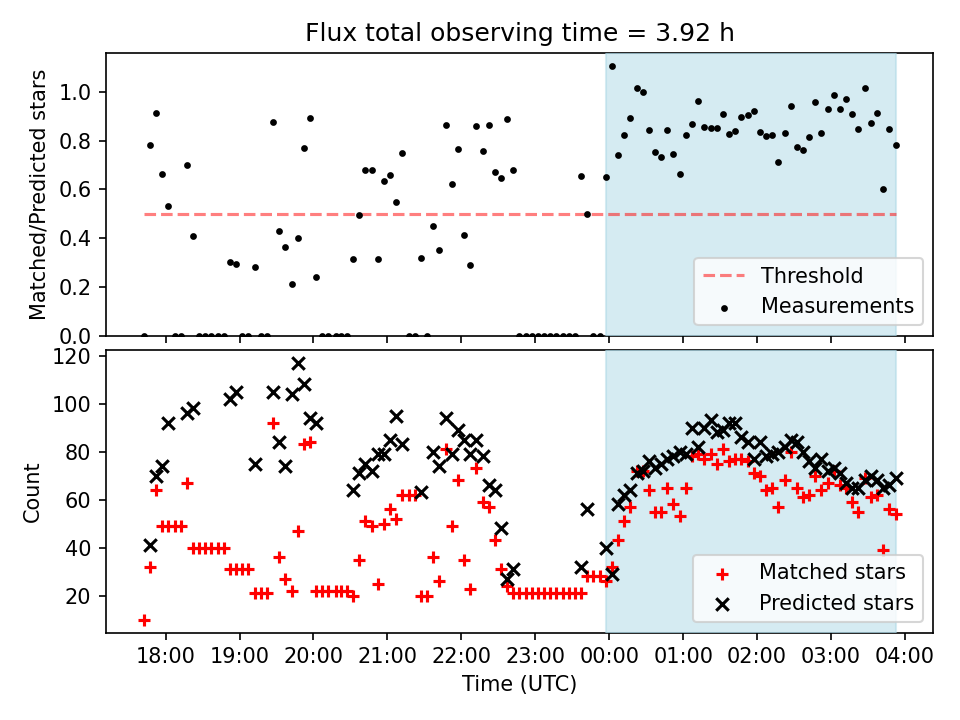 Flux total observing time = 3.92 h

Matched/Predicted stars

1.0
0.8
0.6
0.4
0.2
0.0

Threshold
Measurements

Count

120
100
80
60
40
20

Matched stars
Predicted stars

18:00 19:00 20:00 21:00 22:00 23:00 00:00 01:00 02:00 03:00 04:00

Time (UTC)